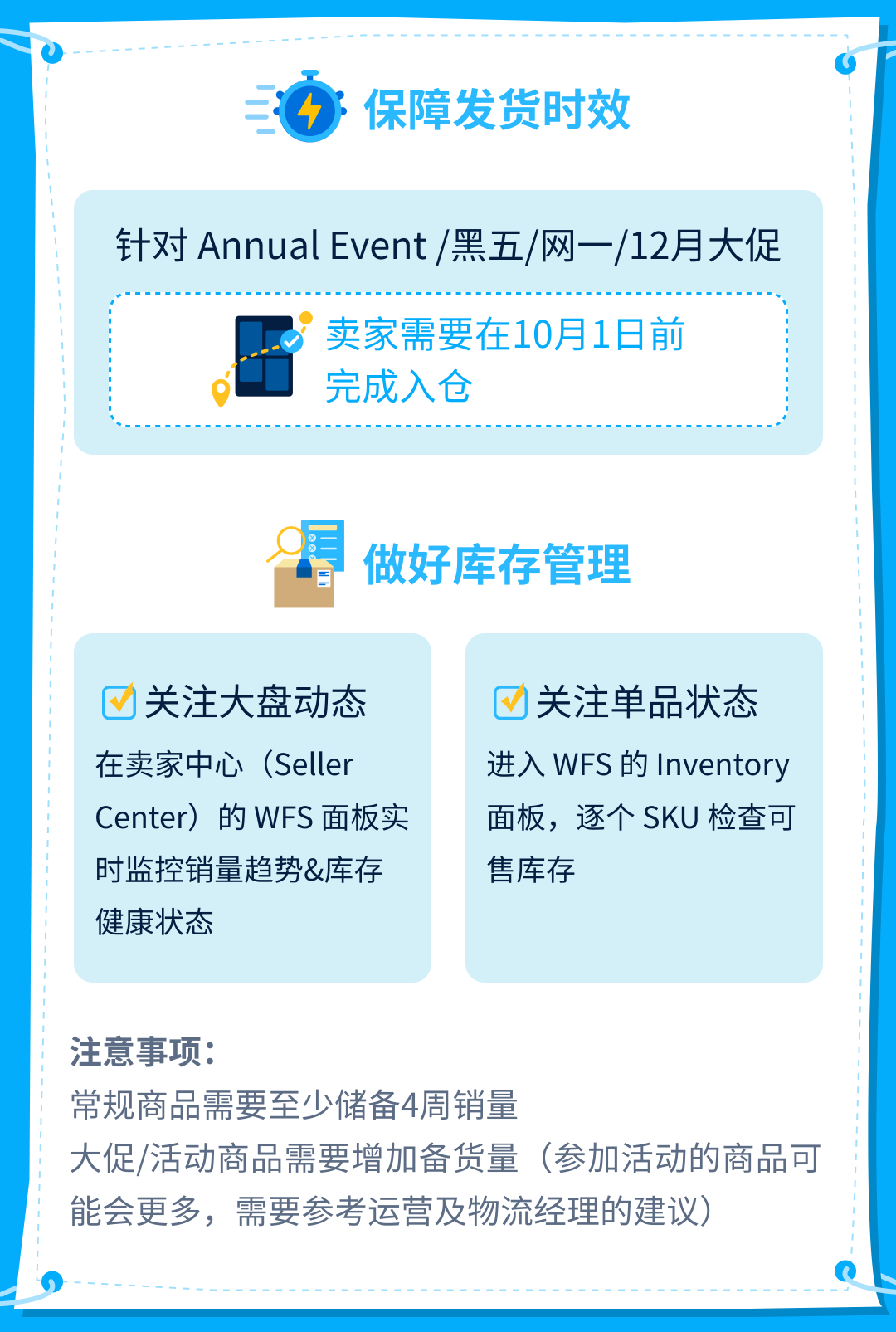 保障发货时效

针对 Annual Event /黑五/网一/12月大促

卖家需要在10月1日前完成入仓

做好库存管理

关注大盘动态

在卖家中心（Seller Center）的 WFS 面板实时监控销量趋势&库存健康状态

关注单品状态

进入 WFS 的 Inventory 面板，逐个 SKU 检查可售库存

注意事项：

常规商品需要至少储备4周销量

大促/活动商品需要增加备货量（参加活动的商品可能会更多，需要参考运营及物流经理的建议）